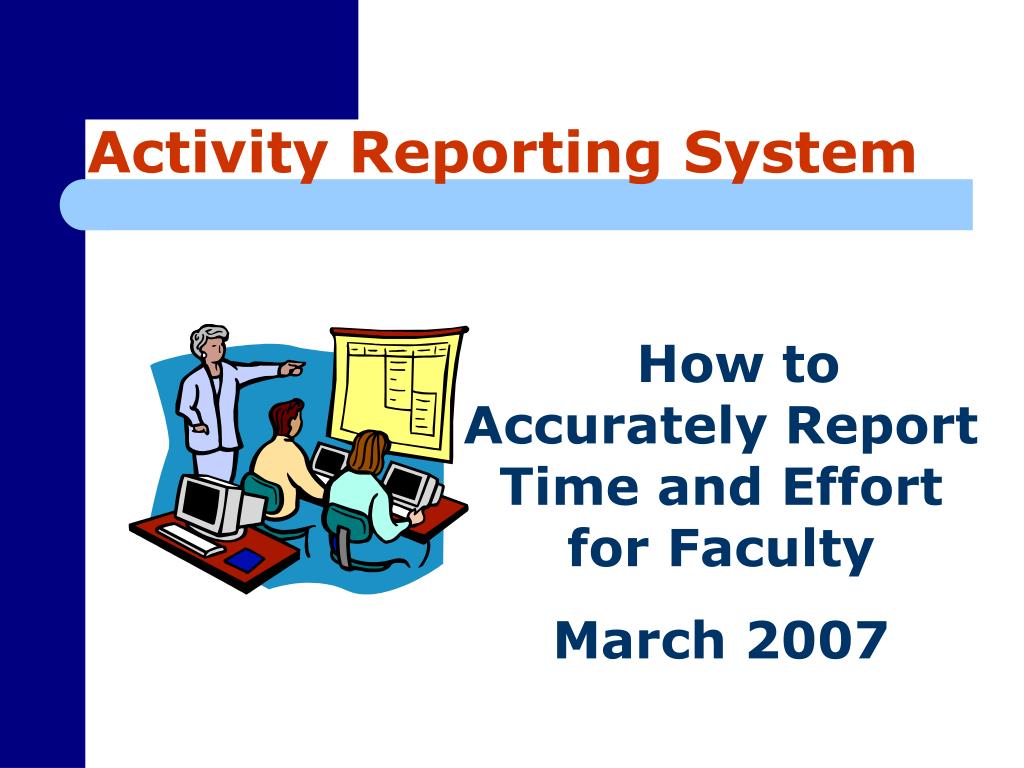 Activity Reporting System

How to Accurately Report Time and Effort for Faculty

March 2007